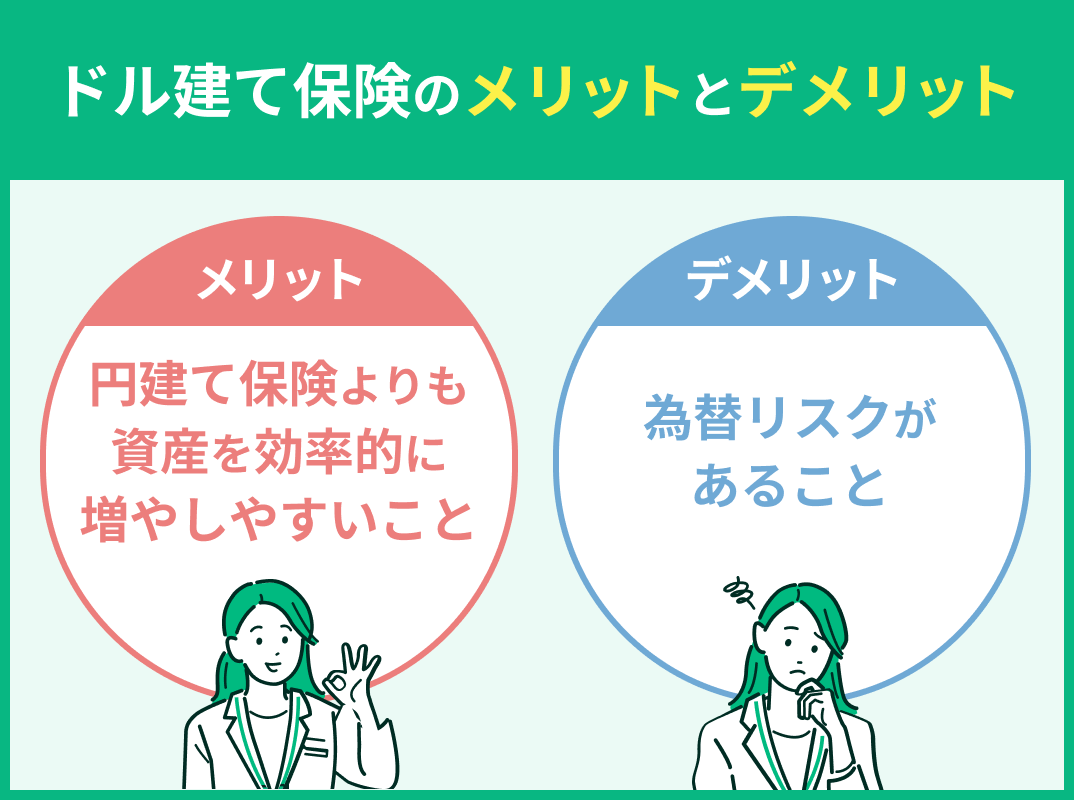 ドル建て保険のメリットとデメリット

メリット

円建て保険よりも資産を効率的に増やしやすいこと

デメリット

為替リスクがあること